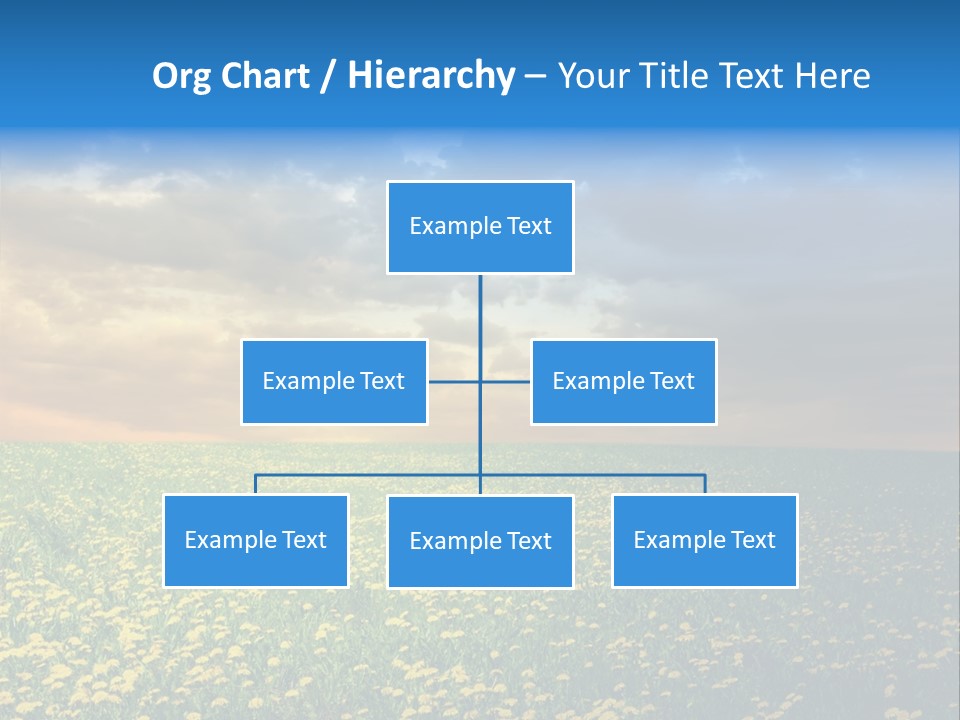 Org Chart / Hierarchy – Your Title Text Here

Example Text

Example Text

Example Text

Example Text

Example Text

Example Text